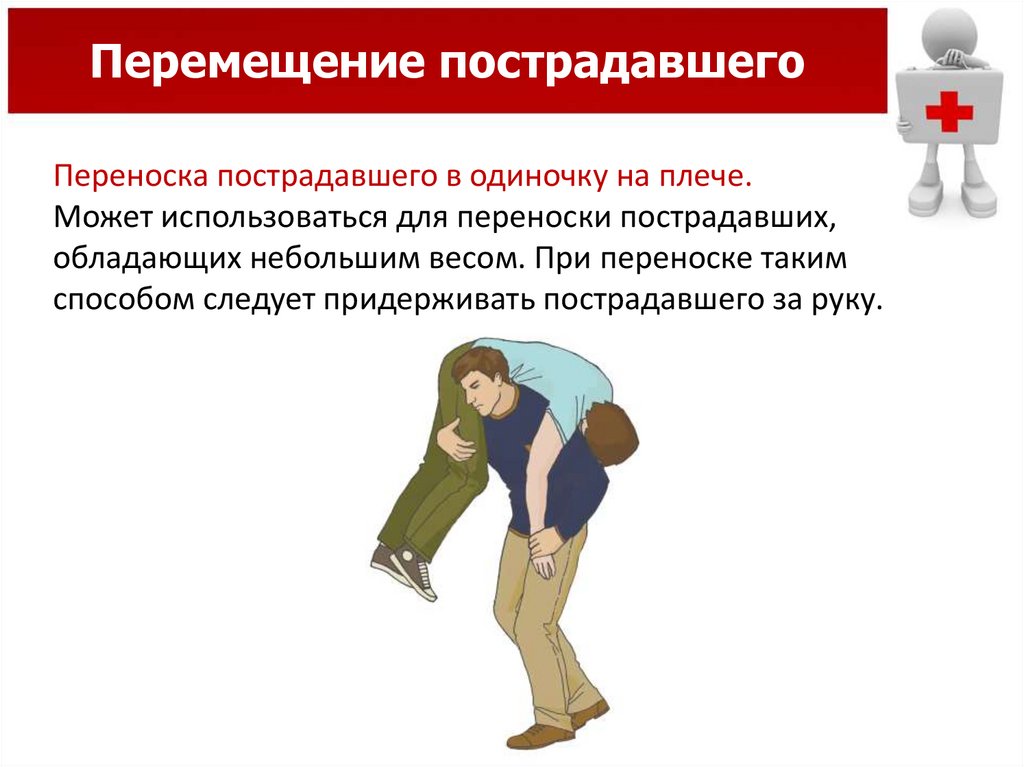 Перемещение пострадавшего

Переноска пострадавшего в одиночку на плече. Может использоваться для переноски пострадавших, обладающих небольшим весом. При переноске таким способом следует придерживать пострадавшего за руку.